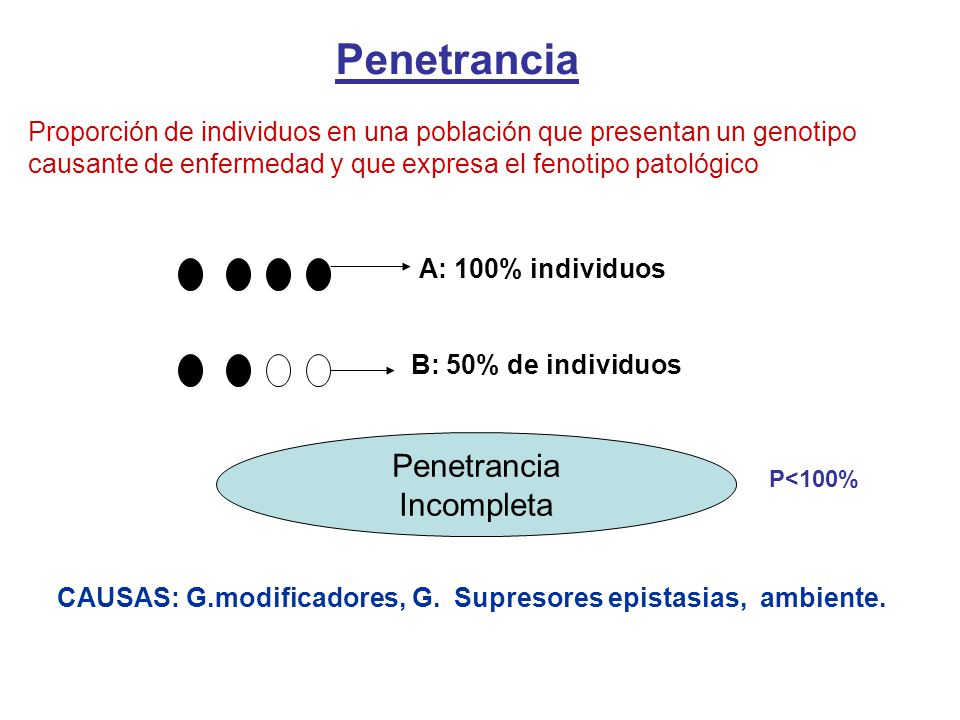 Penetrancia

Proporción de individuos en una población que presentan un genotipo causante de enfermedad y que expresa el fenotipo patológico

A: 100% individuos

B: 50% de individuos

Penetrancia Incompleta

P<100%

CAUSAS: G.modificadores, G. Supresores epistasias, ambiente.